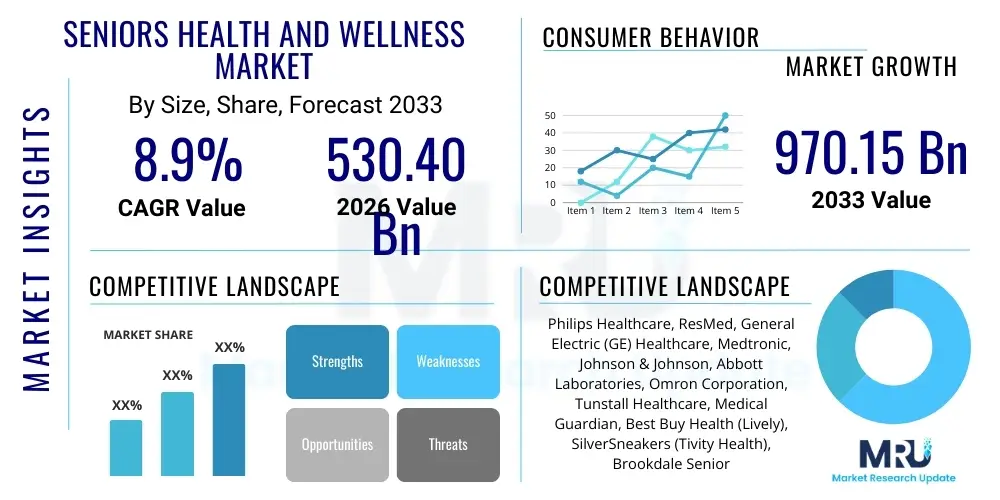 MARKET INSIGHTS

SENIORS HEALTH AND WELLNESS MARKET

By Size, Share, Forecast 2033

8.9%
CAGR Value

530.40 Bn
2026 Value

CONSUMER BEHAVIOR

MARKET GROWTH

50
40
30
20
10
0
Item 1 Item 2 Item 3 Item 4 Item 5

970.15 Bn
2033 Value

COMPETITIVE LANDSCAPE

MARKET SHARE

XX%
XX%
XX%

Strengths
Weaknesses
Opportunities
Threats

COMPETITIVE LANDSCAPE

Philips Healthcare, ResMed, General Electric (GE) Healthcare, Medtronic, Johnson & Johnson, Abbott Laboratories, Omron Corporation, Tunstall Healthcare, Medical Guardian, Best Buy Health (Lively), SilverSneakers (Tivity Health), Brookdale Senior

MRU
Market Research Update